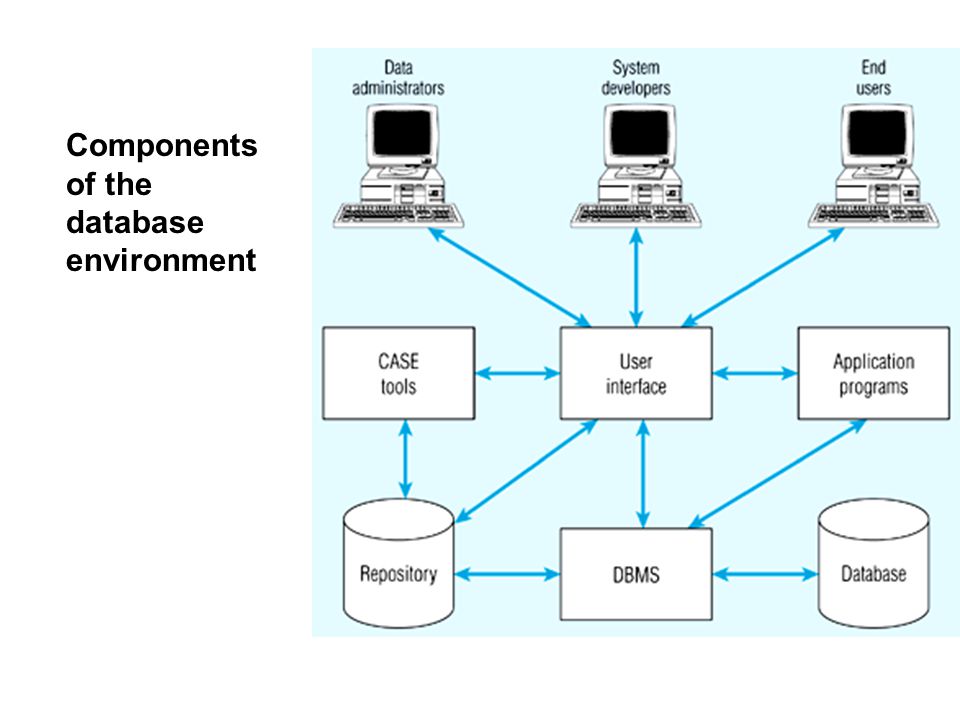 Components of the database environment

Data administrators

System developers

End users

CASE tools

User interface

Application programs

Repository

DBMS

Database